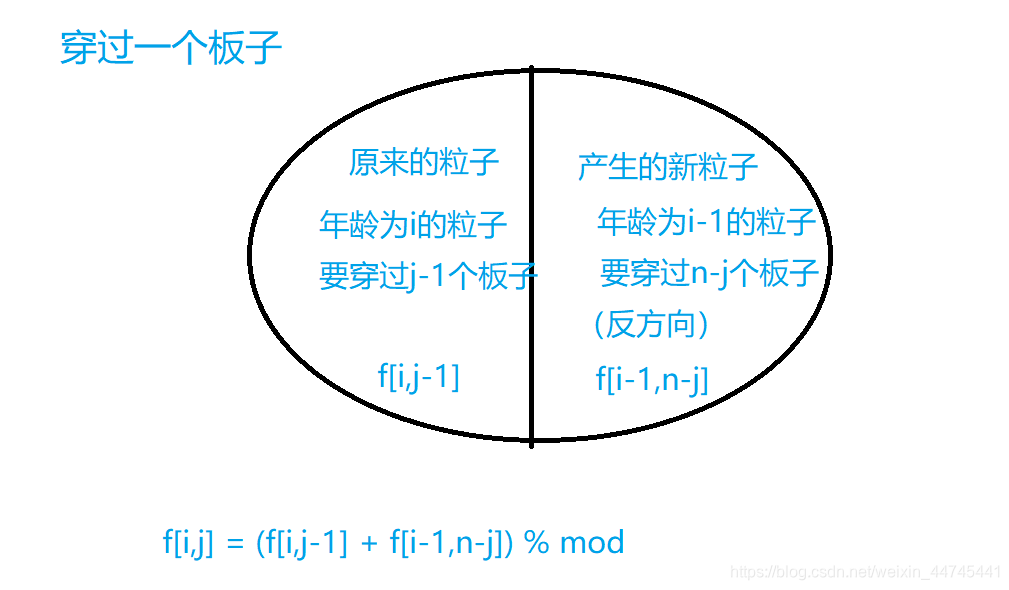 穿过一个板子

原来的粒子

年龄为i的粒子

要穿过j-1个板子

f[i,j-1]

产生的新粒子

年龄为i-1的粒子

要穿过n-j个板子

（反方向）

f[i-1,n-j]

f[i,j] = (f[i,j-1] + f[i-1,n-j]) % mod

https://blog.csdn.net/weixin_44745441